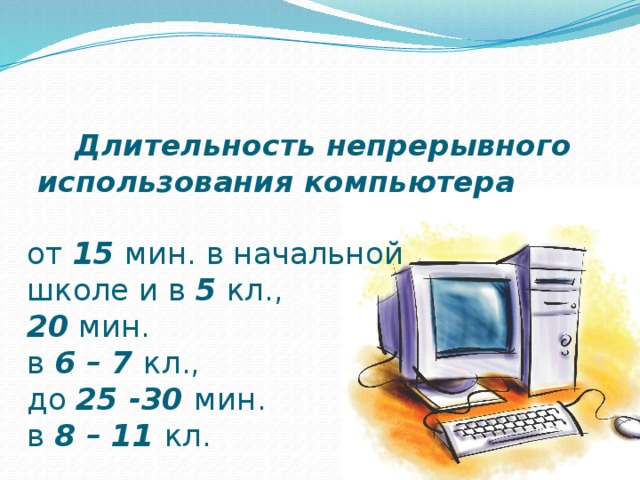 Длительность непрерывного использования компьютера

от 15 мин. в начальной школе и в 5 кл.,
20 мин.
в 6 – 7 кл.,
до 25 -30 мин.
в 8 – 11 кл.